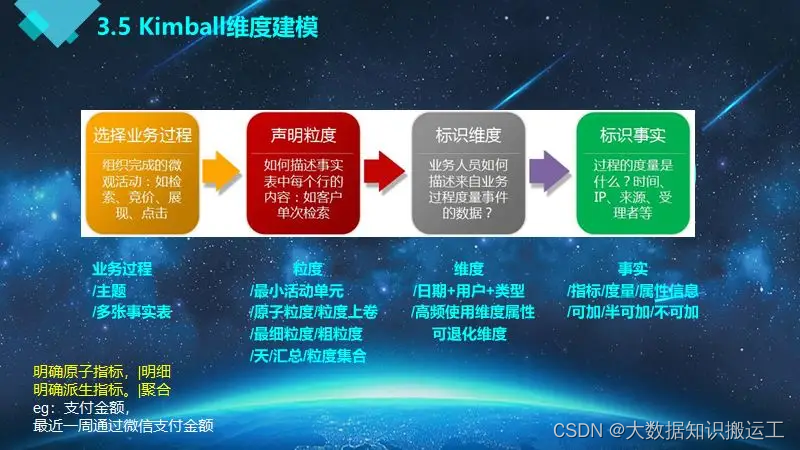 3.5 Kimball维度建模

选择业务过程
组织完成的微观活动：如检索、竞价、展现、点击

声明粒度
如何描述事实表中每个行的内容：如客户单次检索

标识维度
业务人员如何描述来自业务过程度量事件的数据？

标识事实
过程的度量是什么？时间、IP、来源、受理者等

业务过程
/主题
/多张事实表

粒度
/最小活动单元
/原子粒度/粒度上卷
/最细粒度/粗粒度
/天/汇总/粒度集合

维度
/日期+用户+类型
/高频使用维度属性
可退化维度

事实
/指标/度量/属性信息
/可加/半可加/不可加

明确原子指标，|明细
明确派生指标。|聚合
eg：支付金额，
最近一周通过微信支付金额

CSDN @大数据知识搬运工